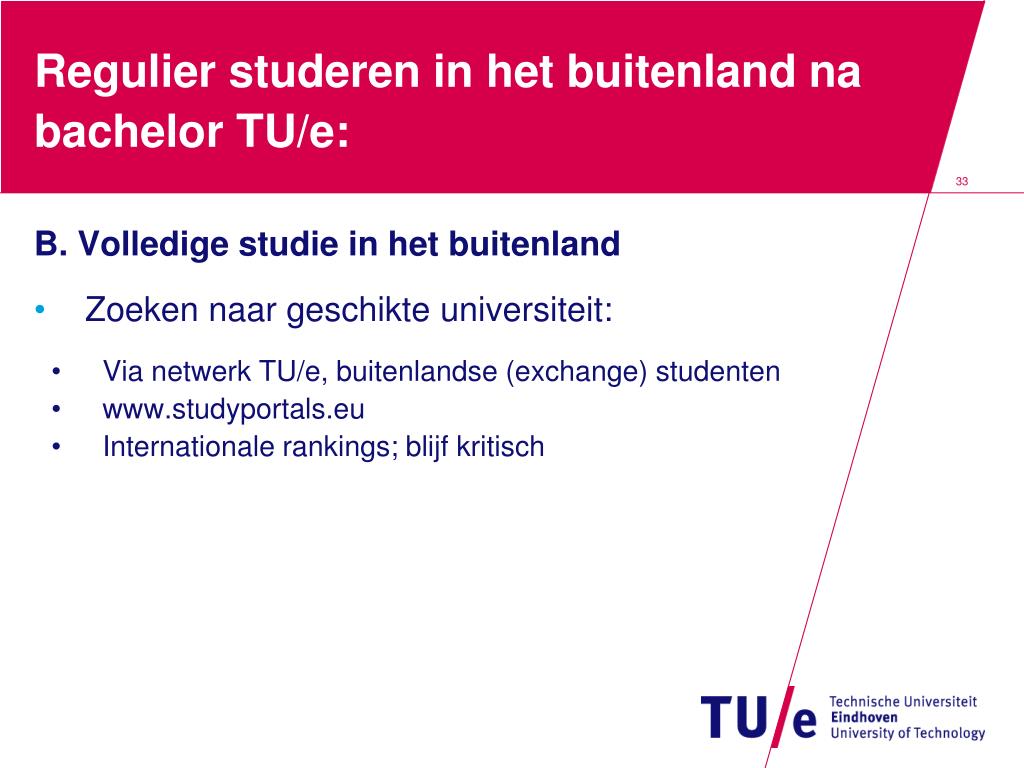 Regulier studeren in het buitenland na bachelor TU/e:

33

B. Volledige studie in het buitenland

• Zoeken naar geschikte universiteit:

• Via netwerk TU/e, buitenlandse (exchange) studenten
• www.studyportals.eu
• Internationale rankings; blijf kritisch

TU/e Technische Universiteit Eindhoven University of Technology